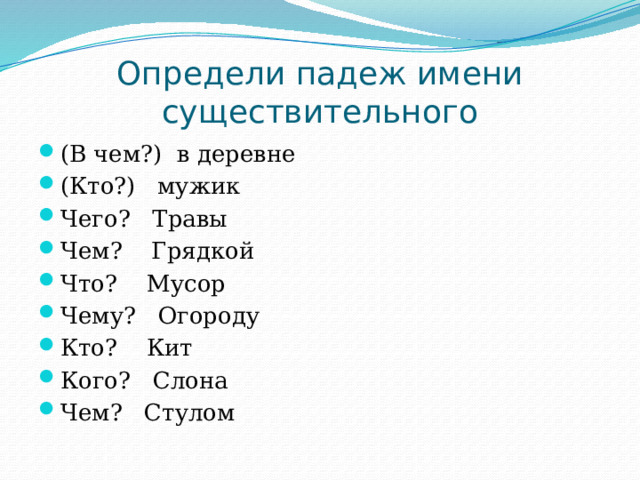 Определи падеж имени существительного

- (В чем?) в деревне
- (Кто?) мужик
- Чего? Травы
- Чем? Грядкой
- Что? Мусор
- Чему? Огороду
- Кто? Кит
- Кого? Слона
- Чем? Стулом